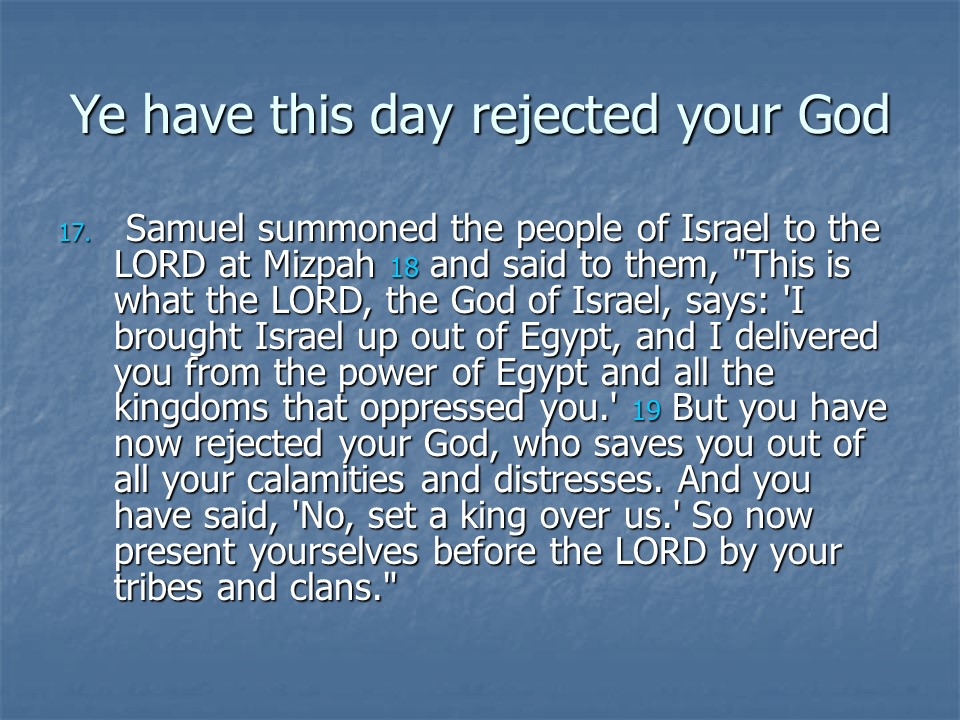 Ye have this day rejected your God

17. Samuel summoned the people of Israel to the LORD at Mizpah 18 and said to them, "This is what the LORD, the God of Israel, says: 'I brought Israel up out of Egypt, and I delivered you from the power of Egypt and all the kingdoms that oppressed you.' 19 But you have now rejected your God, who saves you out of all your calamities and distresses. And you have said, 'No, set a king over us.' So now present yourselves before the LORD by your tribes and clans."